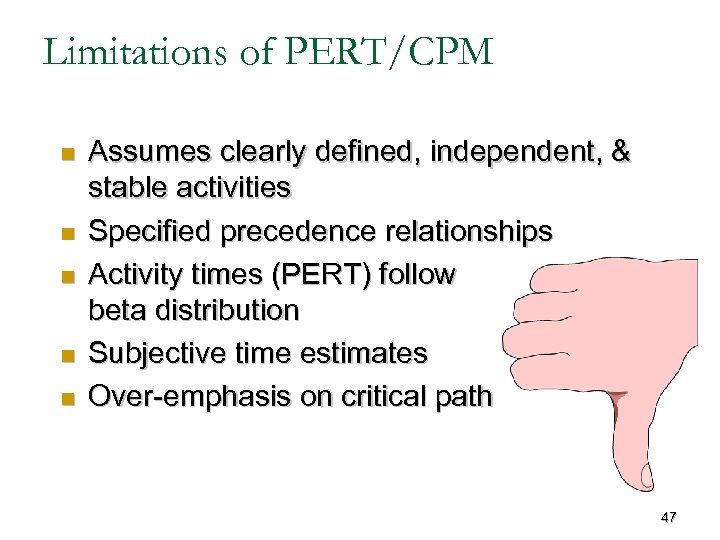 Limitations of PERT/CPM

- Assumes clearly defined, independent, & stable activities
- Specified precedence relationships
- Activity times (PERT) follow beta distribution
- Subjective time estimates
- Over-emphasis on critical path

47